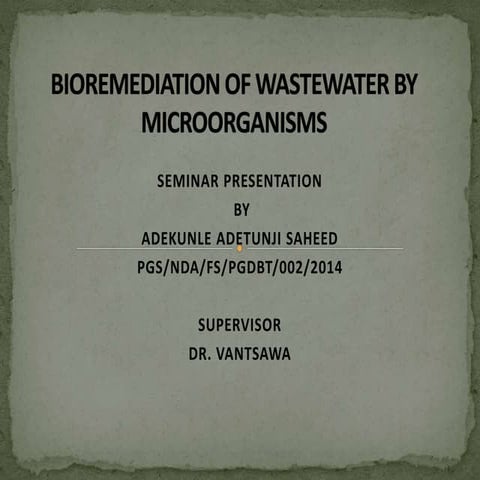 BIOREMEDIATION OF WASTEWATER BY MICROORGANISMS

SEMINAR PRESENTATION
BY
ADEKUNLE ADETUNJI SAHEED
PGS/NDA/FS/PGDBT/002/2014

SUPERVISOR
DR. VANTSAWA